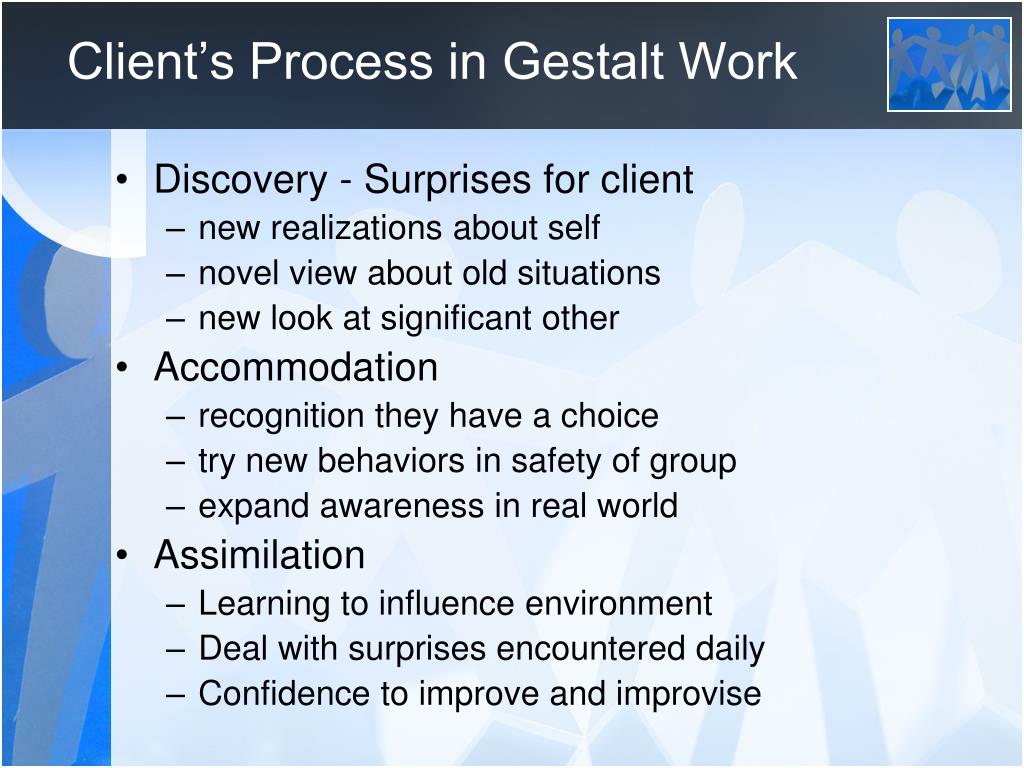 Client’s Process in Gestalt Work

• Discovery - Surprises for client
– new realizations about self
– novel view about old situations
– new look at significant other
• Accommodation
– recognition they have a choice
– try new behaviors in safety of group
– expand awareness in real world
• Assimilation
– Learning to influence environment
– Deal with surprises encountered daily
– Confidence to improve and improvise